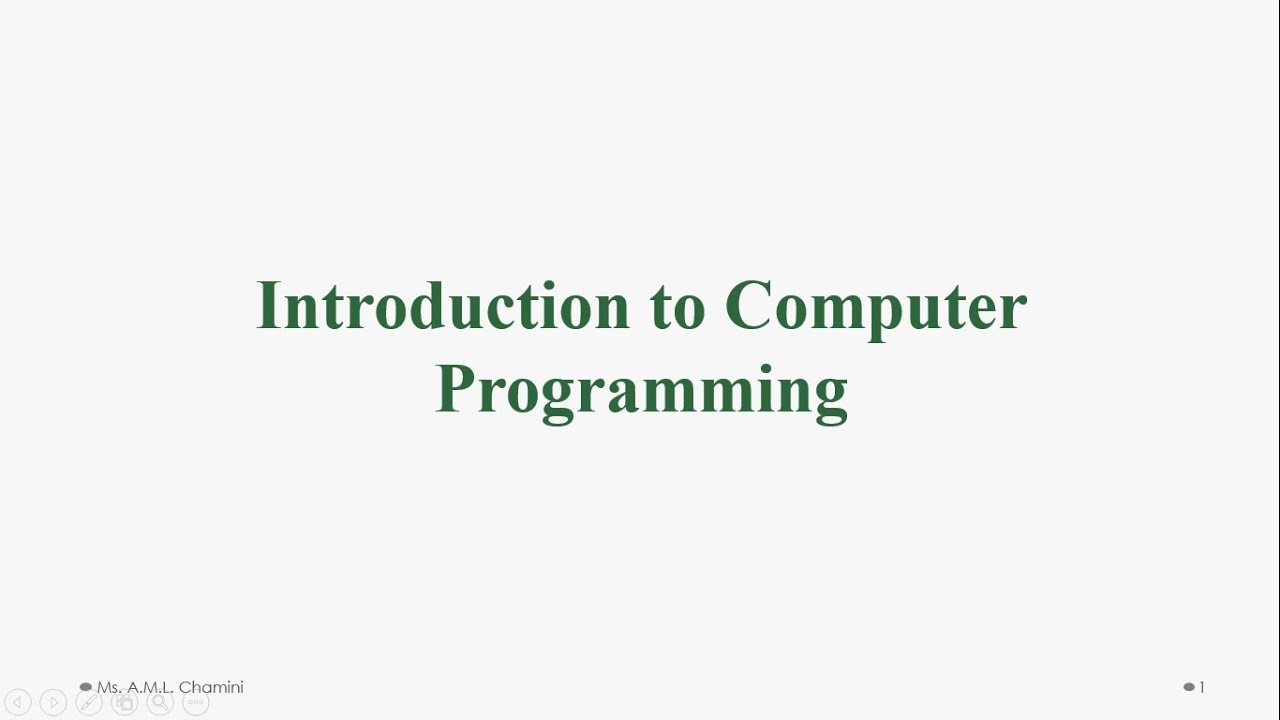 Introduction to Computer Programming

Ms. A.M.L. Chamini

1